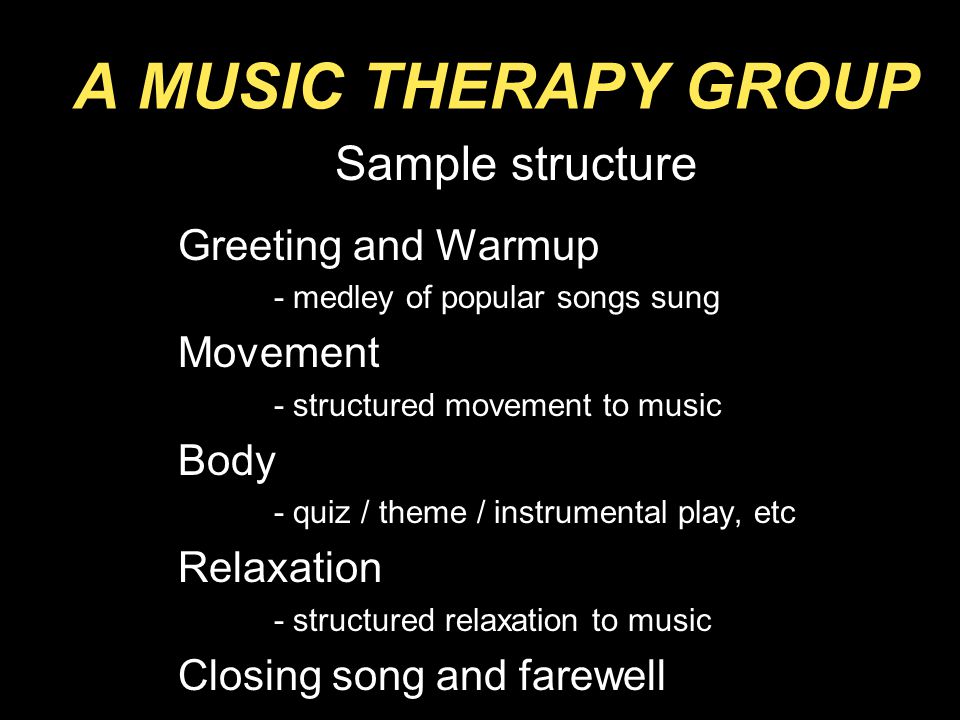 A MUSIC THERAPY GROUP

Sample structure

Greeting and Warmup

- medley of popular songs sung

Movement

- structured movement to music

Body

- quiz / theme / instrumental play, etc

Relaxation

- structured relaxation to music

Closing song and farewell